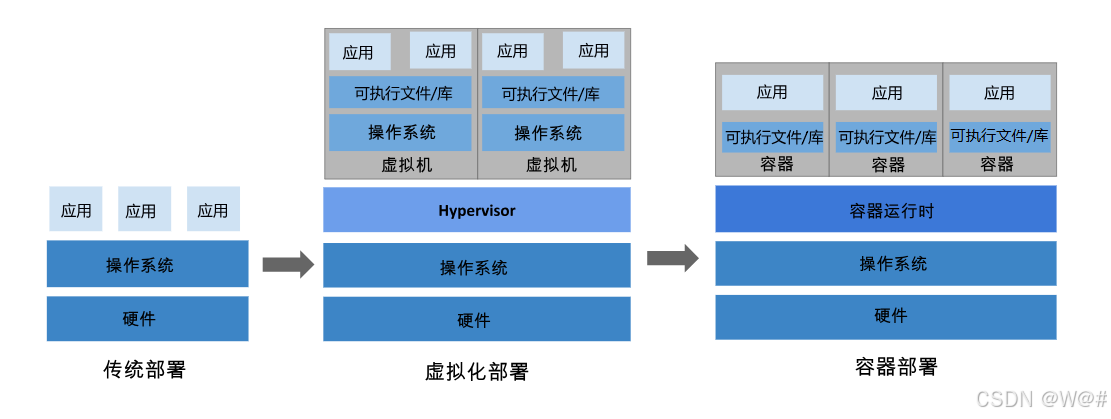 应用 应用 应用
操作系统
硬件
传统部署

应用 应用 应用 应用
可执行文件/库 可执行文件/库
操作系统 操作系统
虚拟机 虚拟机
Hypervisor
操作系统
硬件
虚拟化部署

应用 应用 应用
可执行文件/库 可执行文件/库 可执行文件/库
容器 容器 容器
容器运行时
操作系统
硬件
容器部署

CSDN @W@#